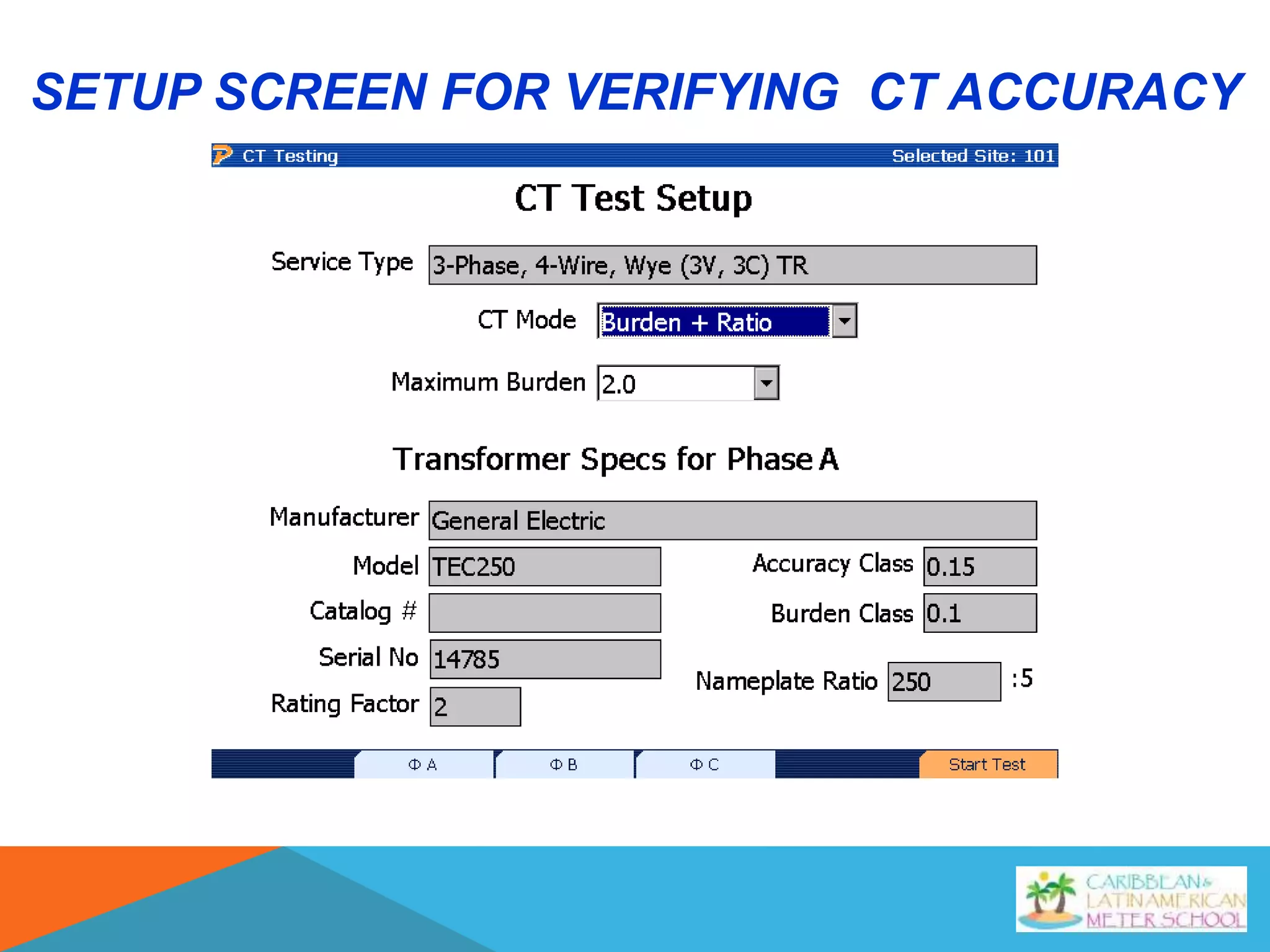 SETUP SCREEN FOR VERIFYING CT ACCURACY

CT Testing

Selected Site: 101

CT Test Setup

Service Type 3-Phase, 4-Wire, Wye (3V, 3C) TR

CT Mode Burden + Ratio

Maximum Burden 2.0

Transformer Specs for Phase A

Manufacturer General Electric

Model TEC250

Accuracy Class 0.15

Catalog #

Burden Class 0.1

Serial No 14785

Nameplate Ratio 250 :5

Rating Factor 2

Φ A

Φ B

Φ C

Start Test

CARIBBEAN & LATIN AMERICAN METER SCHOOL